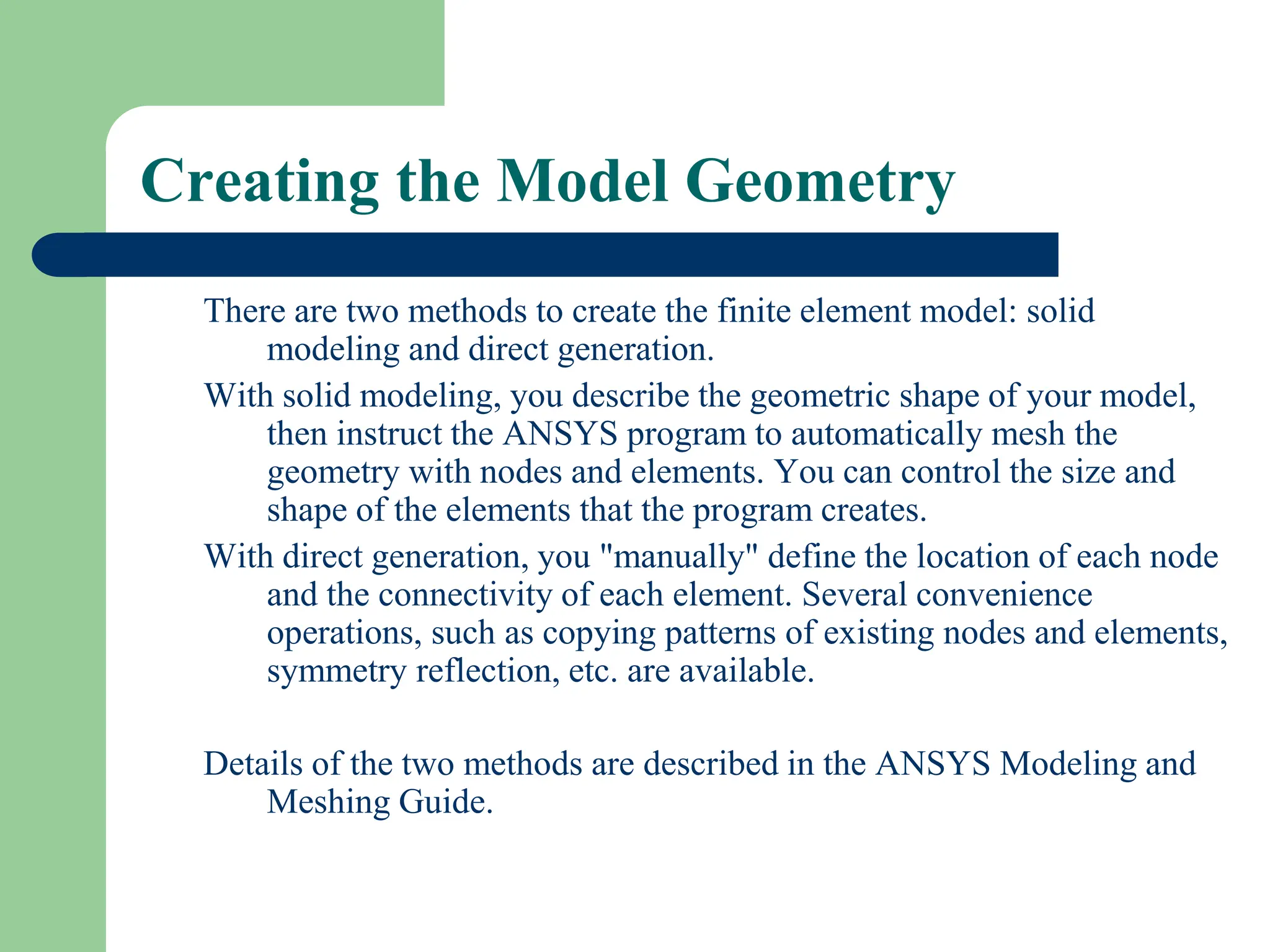 Creating the Model Geometry

There are two methods to create the finite element model: solid modeling and direct generation.

With solid modeling, you describe the geometric shape of your model, then instruct the ANSYS program to automatically mesh the geometry with nodes and elements. You can control the size and shape of the elements that the program creates.

With direct generation, you "manually" define the location of each node and the connectivity of each element. Several convenience operations, such as copying patterns of existing nodes and elements, symmetry reflection, etc. are available.

Details of the two methods are described in the ANSYS Modeling and Meshing Guide.